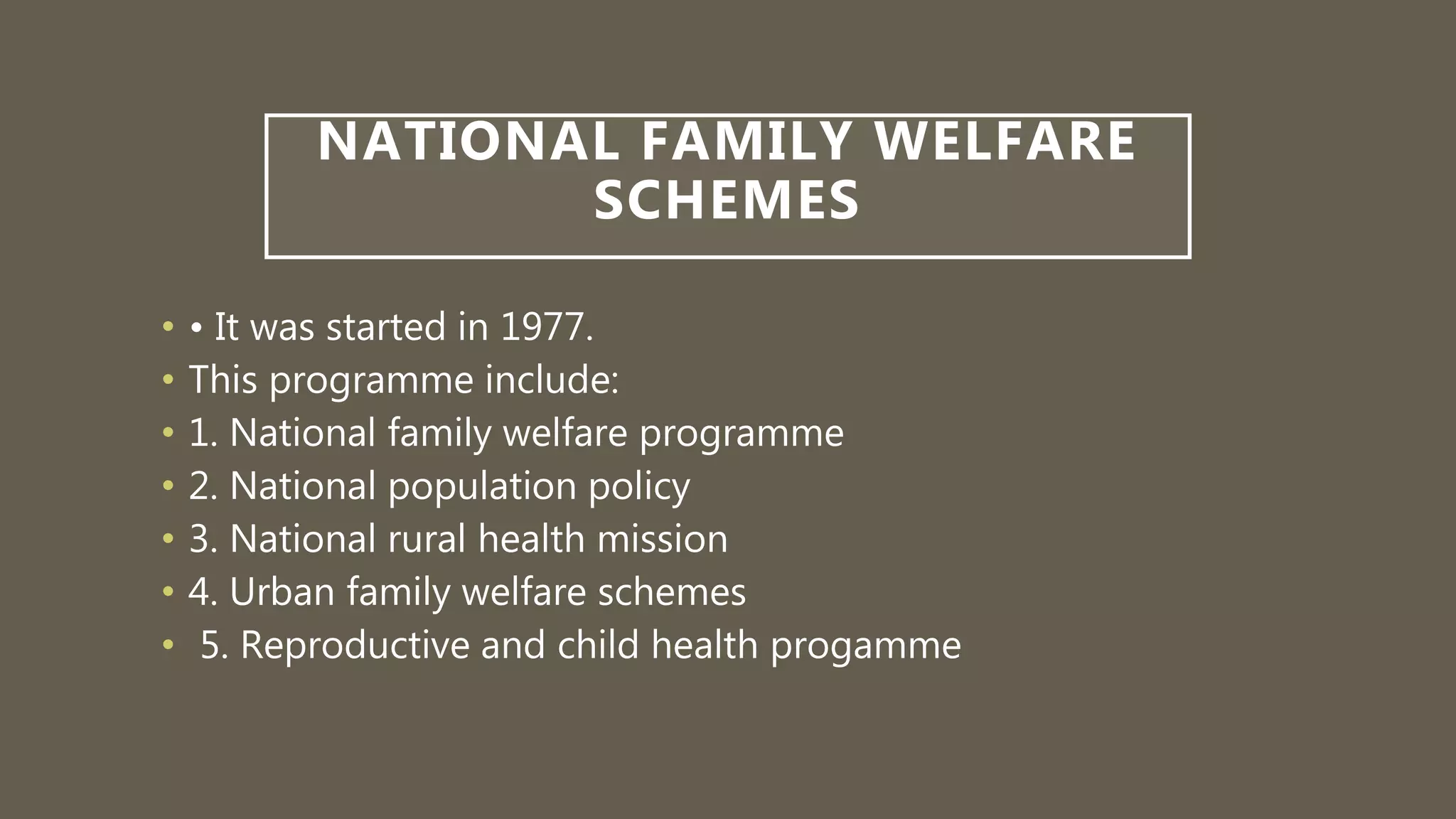 NATIONAL FAMILY WELFARE SCHEMES

• • It was started in 1977.
• This programme include:
• 1. National family welfare programme
• 2. National population policy
• 3. National rural health mission
• 4. Urban family welfare schemes
• 5. Reproductive and child health progamme